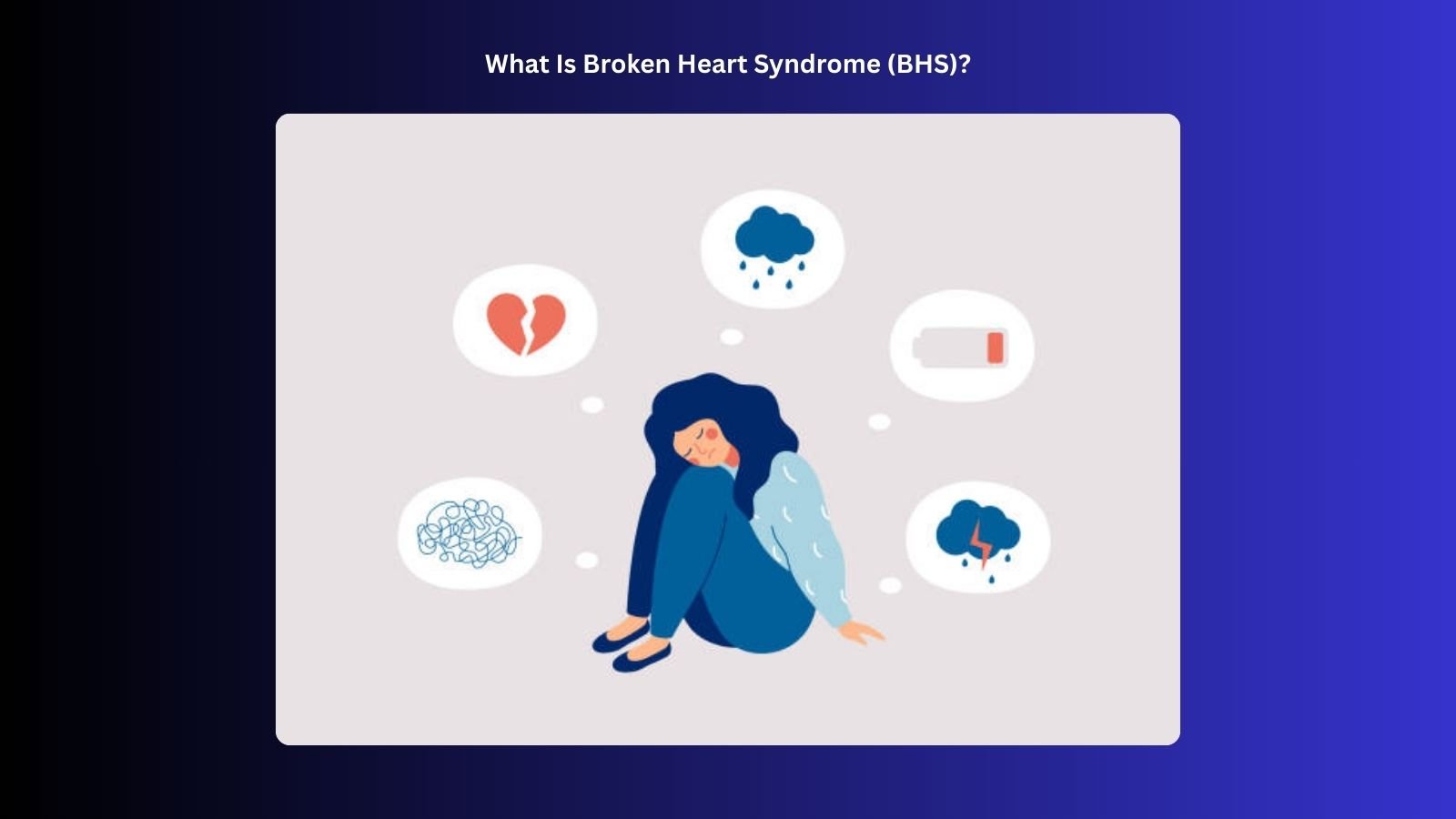 What Is Broken Heart Syndrome (BHS)?